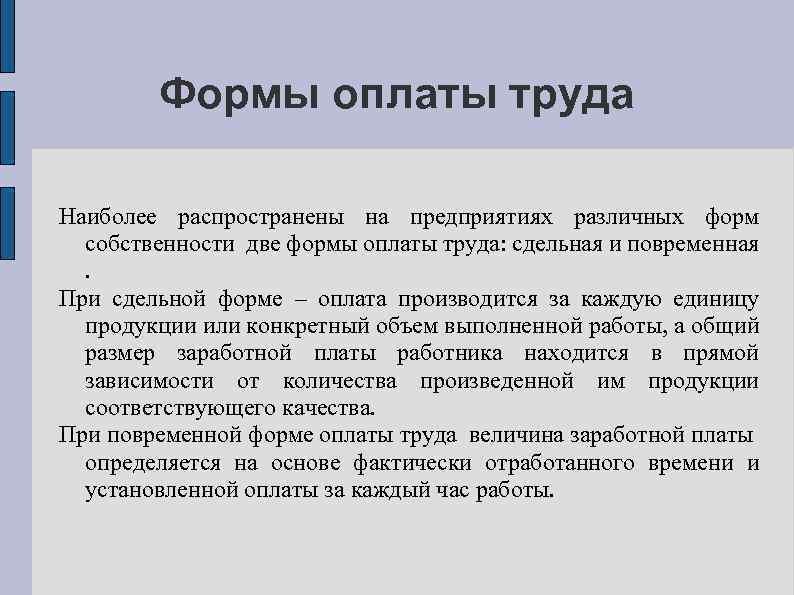 Формы оплаты труда

Наиболее распространены на предприятиях различных форм собственности две формы оплаты труда: сдельная и повременная .

При сдельной форме – оплата производится за каждую единицу продукции или конкретный объем выполненной работы, а общий размер заработной платы работника находится в прямой зависимости от количества произведенной им продукции соответствующего качества.

При повременной форме оплаты труда величина заработной платы определяется на основе фактически отработанного времени и установленной оплаты за каждый час работы.